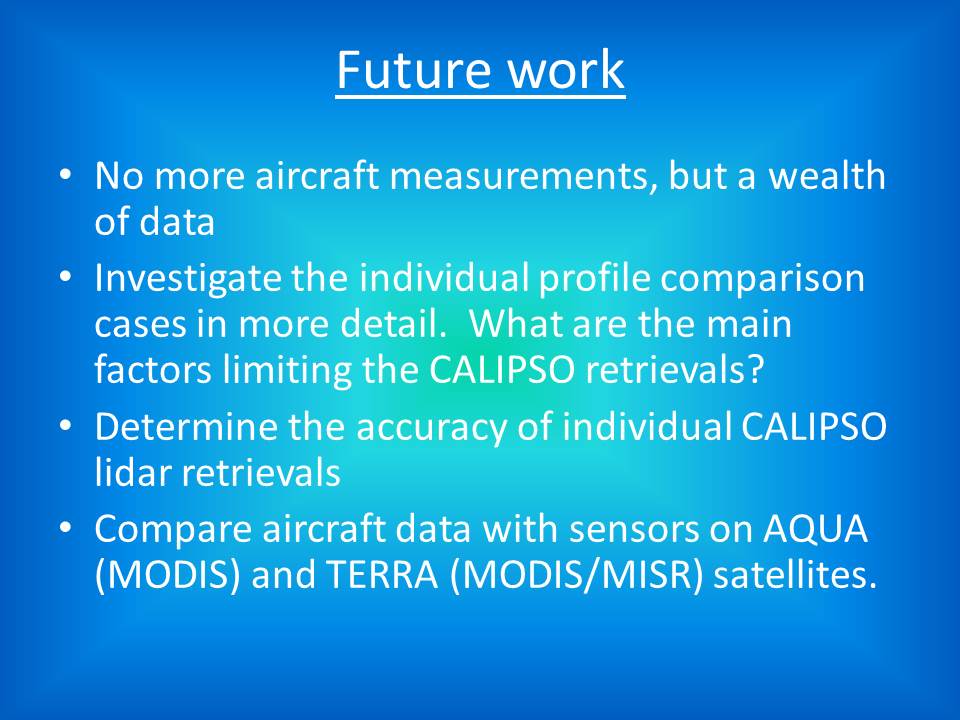 Future work

• No more aircraft measurements, but a wealth of data
• Investigate the individual profile comparison cases in more detail. What are the main factors limiting the CALIPSO retrievals?
• Determine the accuracy of individual CALIPSO lidar retrievals
• Compare aircraft data with sensors on AQUA (MODIS) and TERRA (MODIS/MISR) satellites.